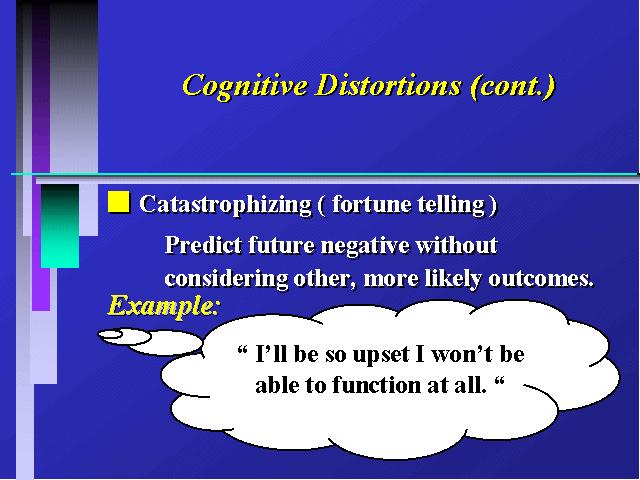 Cognitive Distortions (cont.)

Catastrophizing ( fortune telling )

Predict future negative without considering other, more likely outcomes.

Example:

“ I’ll be so upset I won’t be able to function at all. “